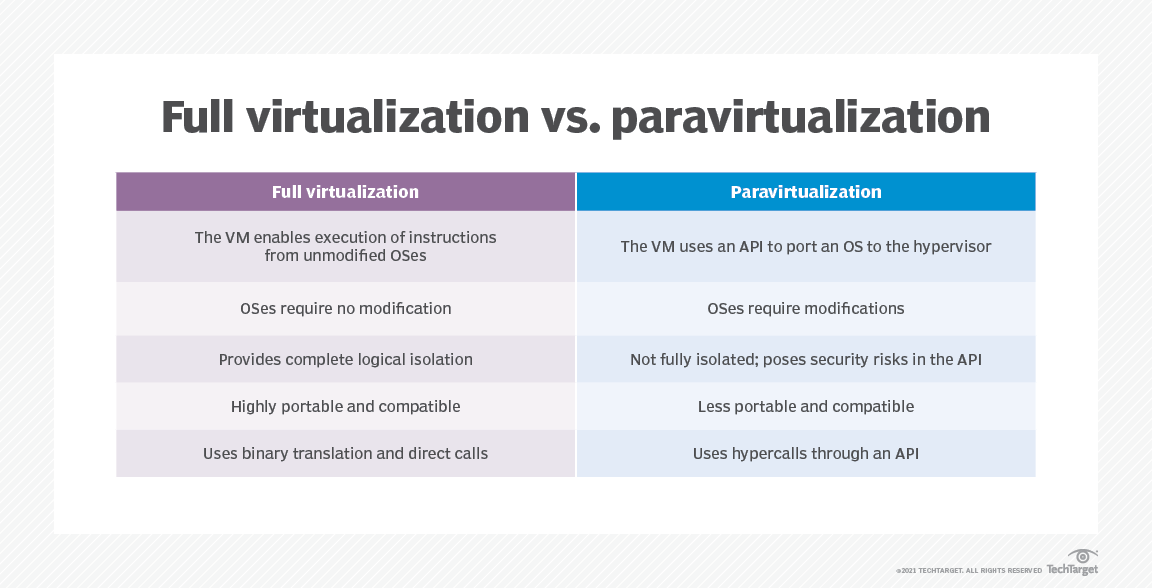 Full virtualization vs. paravirtualization

| Full virtualization | Paravirtualization |
|---|---|
| The VM enables execution of instructions from unmodified OSes | The VM uses an API to port an OS to the hypervisor |
| OSes require no modification | OSes require modifications |
| Provides complete logical isolation | Not fully isolated; poses security risks in the API |
| Highly portable and compatible | Less portable and compatible |
| Uses binary translation and direct calls | Uses hypercalls through an API |

©2021 TECHTARGET. ALL RIGHTS RESERVED TechTarget